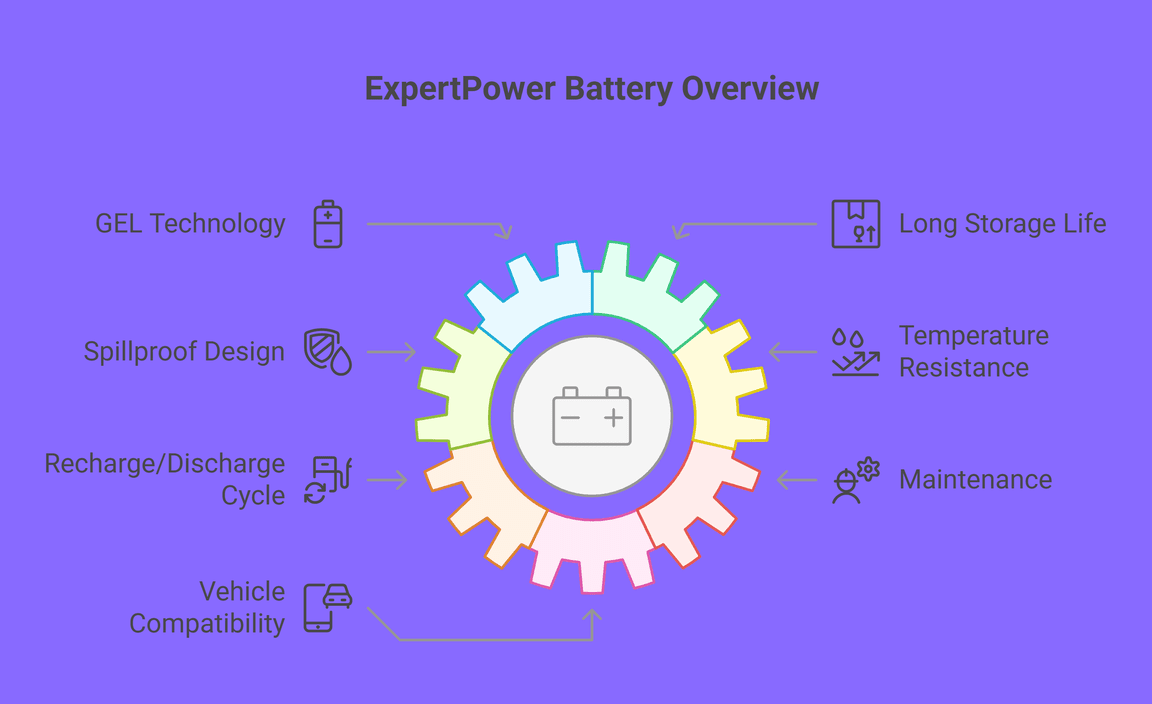 ExpertPower Battery Overview

GEL Technology

Spillproof Design

Recharge/Discharge Cycle

Vehicle Compatibility

Long Storage Life

Temperature Resistance

Maintenance